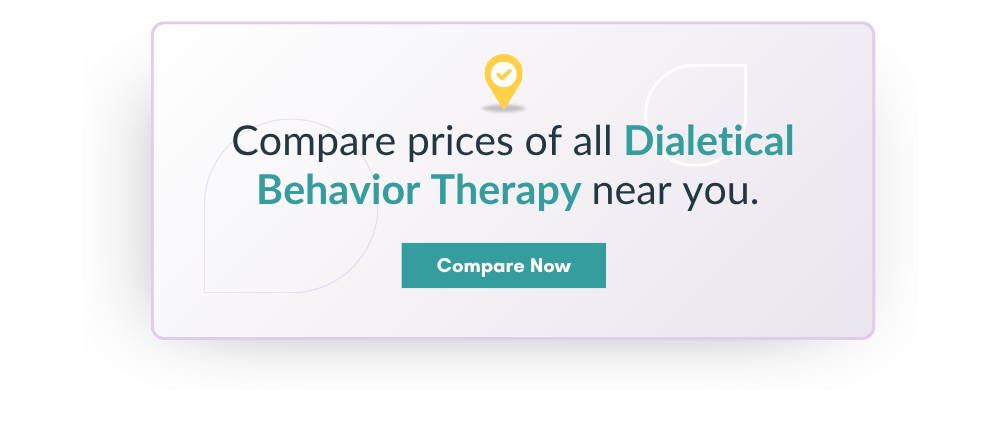 Compare prices of all Dialetical Behavior Therapy near you.

Compare Now